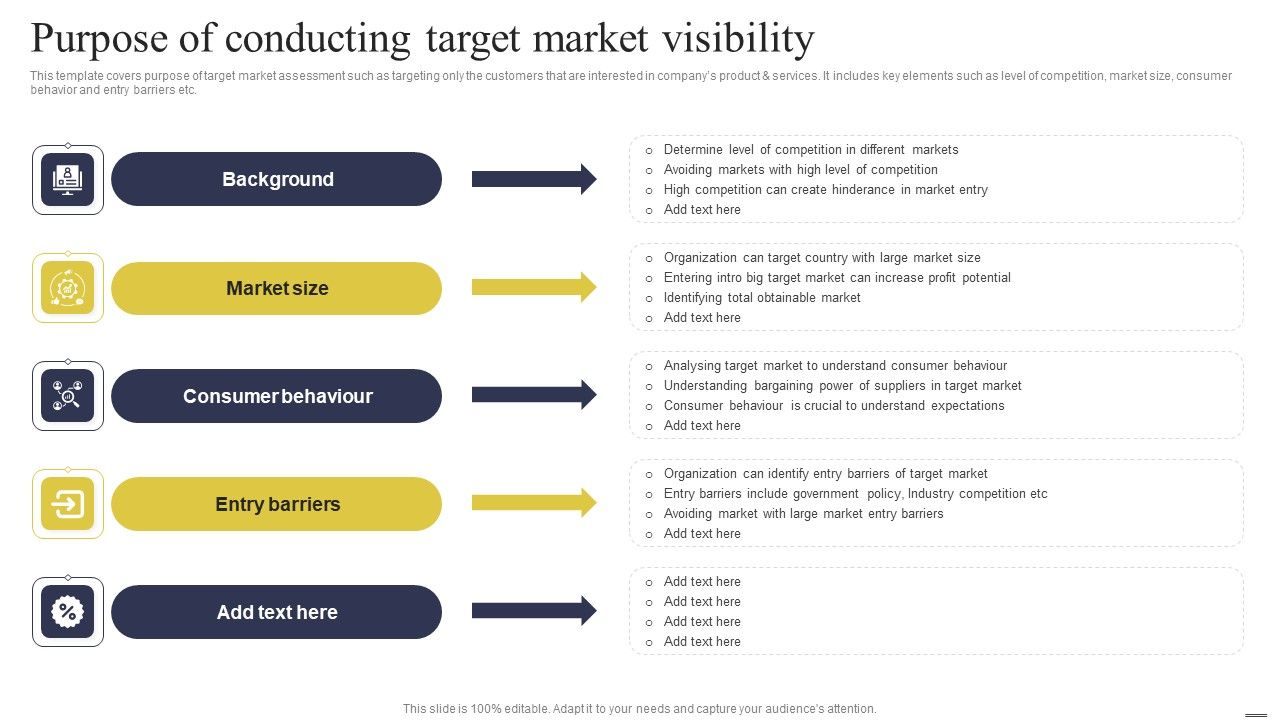 Purpose of conducting target market visibility

This template covers purpose of target market assessment such as targeting only the customers that are interested in company's product & services. It includes key elements such as level of competition, market size, consumer behavior and entry barriers etc.

Background

- Determine level of competition in different markets
- Avoiding markets with high level of competition
- High competition can create hinderance in market entry
- Add text here

Market size

- Organization can target country with large market size
- Entering intro big target market can increase profit potential
- Identifying total obtainable market
- Add text here

Consumer behaviour

- Analysing target market to understand consumer behaviour
- Understanding bargaining power of suppliers in target market
- Consumer behaviour is crucial to understand expectations
- Add text here

Entry barriers

- Organization can identify entry barriers of target market
- Entry barriers include government policy, Industry competition etc
- Avoiding market with large market entry barriers
- Add text here

Add text here

- Add text here
- Add text here
- Add text here
- Add text here

This slide is 100% editable. Adapt it to your needs and capture your audience's attention.